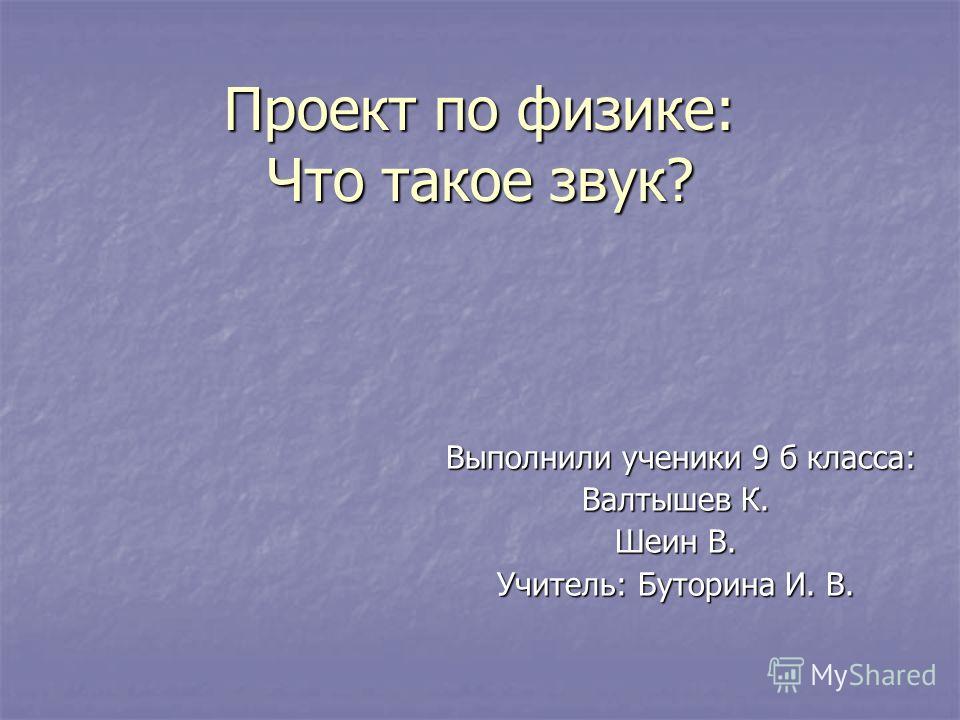 Проект по физике:
Что такое звук?

Выполнили ученики 9 б класса:
Валтышев К.
Шеин В.
Учитель: Буторина И. В.

MyShared